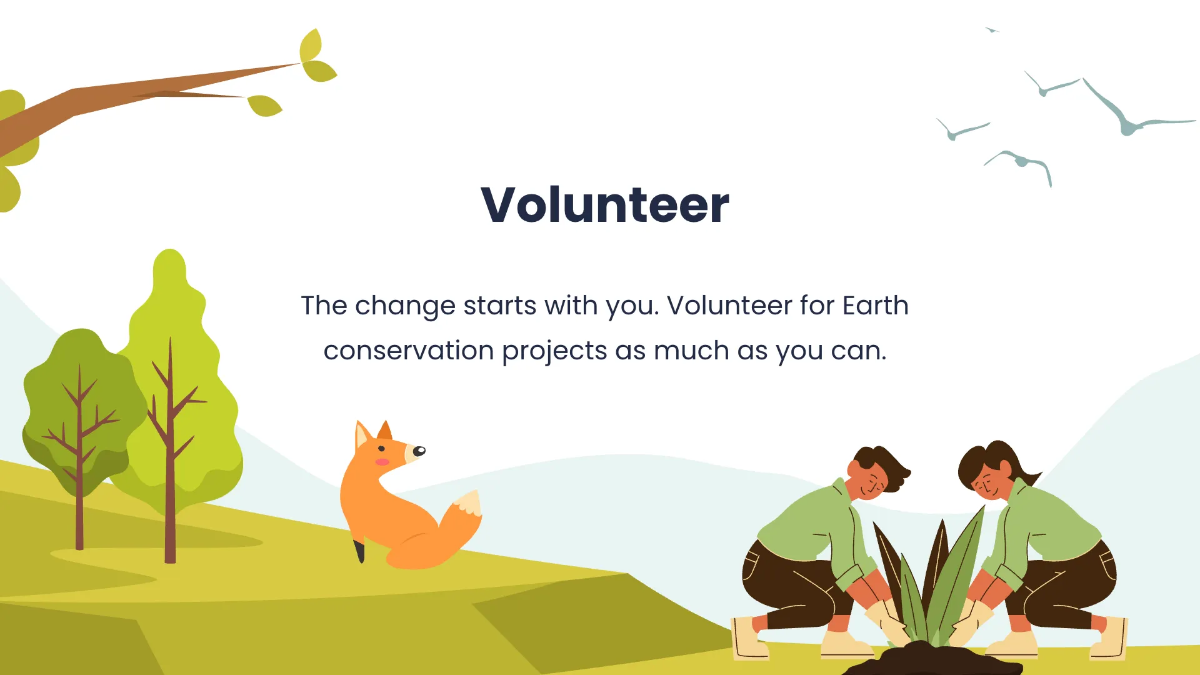 Volunteer

The change starts with you. Volunteer for Earth conservation projects as much as you can.